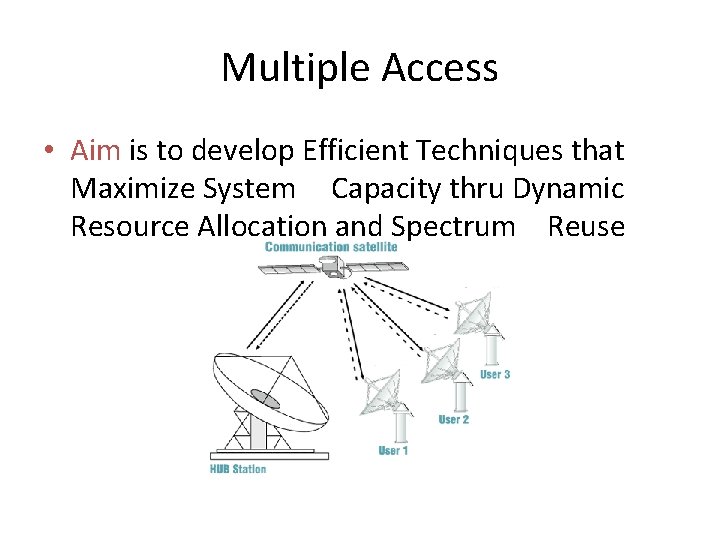 Multiple Access

• Aim is to develop Efficient Techniques that Maximize System Capacity thru Dynamic Resource Allocation and Spectrum Reuse

Communication satellite

User 3

User 2

User 1

HUB Station